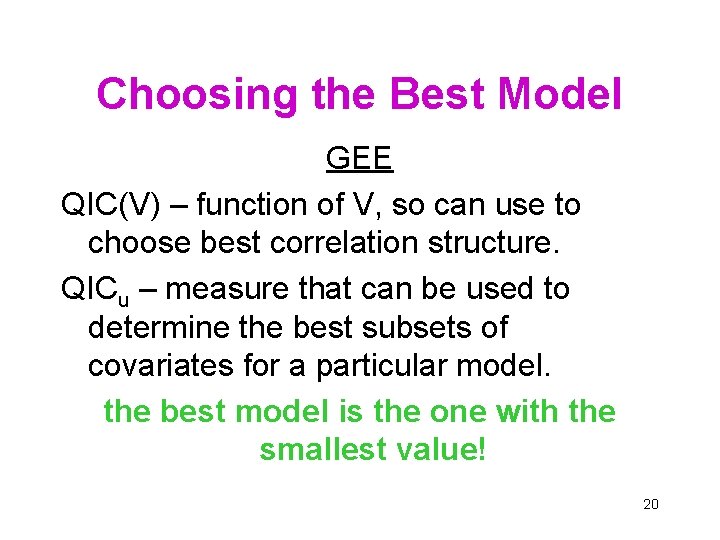 Choosing the Best Model

GEE

QIC(V) – function of V, so can use to choose best correlation structure.

$QIC_u$ – measure that can be used to determine the best subsets of covariates for a particular model.

the best model is the one with the smallest value!

20